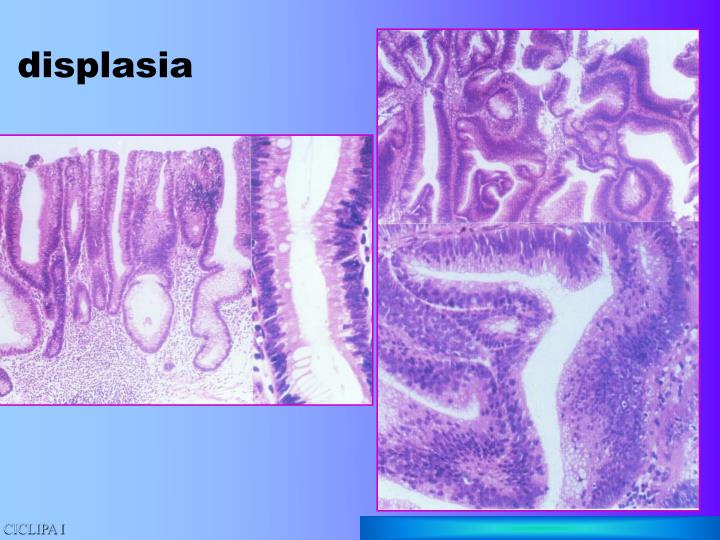 displasia

CICLIPA I